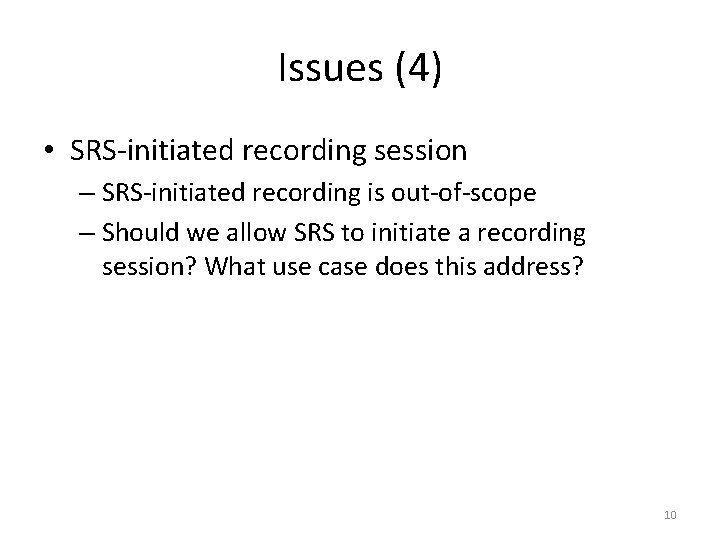 Issues (4)

• SRS-initiated recording session

– SRS-initiated recording is out-of-scope

– Should we allow SRS to initiate a recording session? What use case does this address?

10